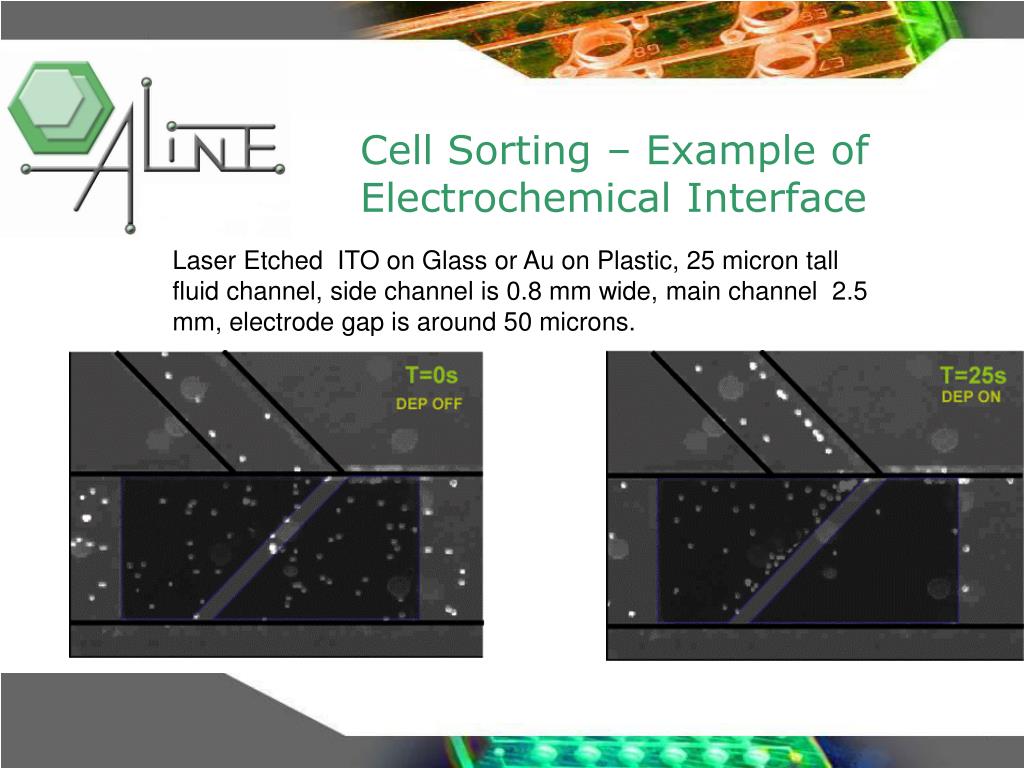 ALINE

Cell Sorting – Example of Electrochemical Interface

Laser Etched ITO on Glass or Au on Plastic, 25 micron tall fluid channel, side channel is 0.8 mm wide, main channel 2.5 mm, electrode gap is around 50 microns.

T=0s
DEP OFF

T=25s
DEP ON